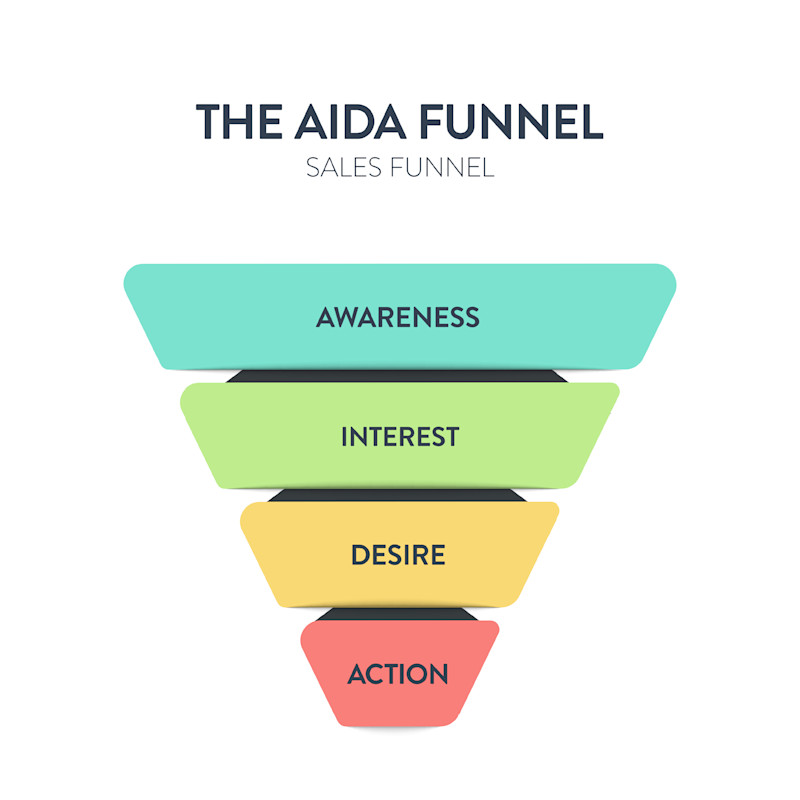 THE AIDA FUNNEL
SALES FUNNEL

AWARENESS

INTEREST

DESIRE

ACTION